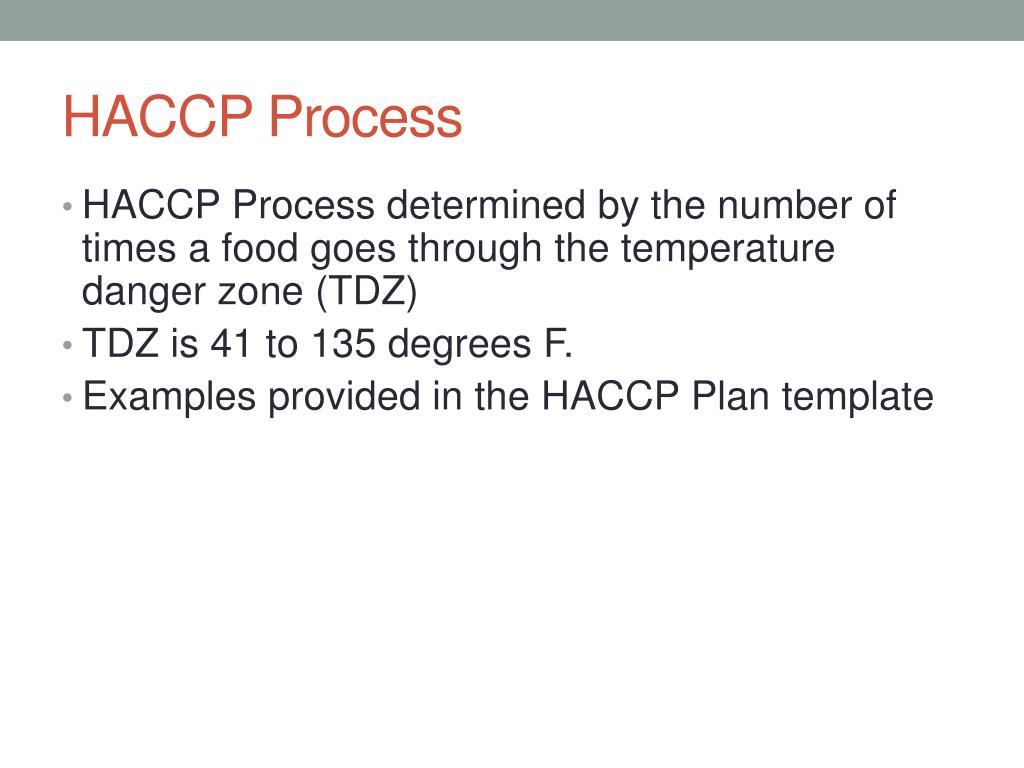 HACCP Process

• HACCP Process determined by the number of times a food goes through the temperature danger zone (TDZ)
• TDZ is 41 to 135 degrees F.
• Examples provided in the HACCP Plan template